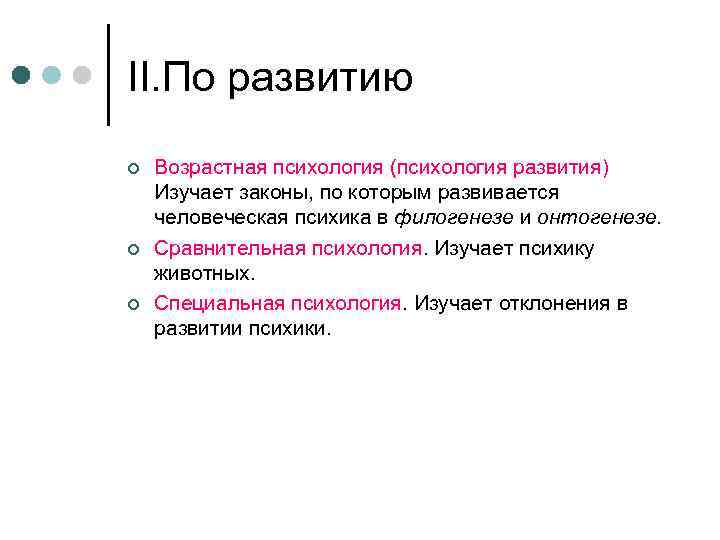 II.По развитию

Возрастная психология (психология развития) Изучает законы, по которым развивается человеческая психика в филогенезе и онтогенезе.

Сравнительная психология. Изучает психику животных.

Специальная психология. Изучает отклонения в развитии психики.